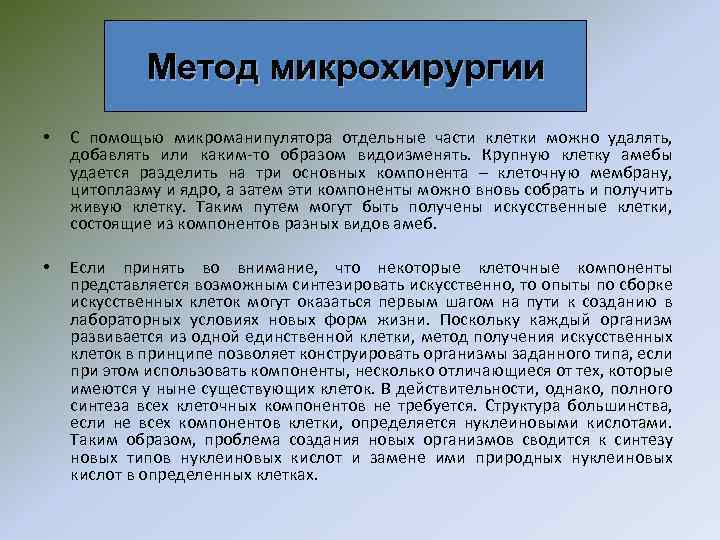 Метод микрохирургии

• С помощью микроманипулятора отдельные части клетки можно удалять, добавлять или каким-то образом видоизменять. Крупную клетку амебы удается разделить на три основных компонента – клеточную мембрану, цитоплазму и ядро, а затем эти компоненты можно вновь собрать и получить живую клетку. Таким путем могут быть получены искусственные клетки, состоящие из компонентов разных видов амеб.

• Если принять во внимание, что некоторые клеточные компоненты представляется возможным синтезировать искусственно, то опыты по сборке искусственных клеток могут оказаться первым шагом на пути к созданию в лабораторных условиях новых форм жизни. Поскольку каждый организм развивается из одной единственной клетки, метод получения искусственных клеток в принципе позволяет конструировать организмы заданного типа, если при этом использовать компоненты, несколько отличающиеся от тех, которые имеются у ныне существующих клеток. В действительности, однако, полного синтеза всех клеточных компонентов не требуется. Структура большинства, если не всех компонентов клетки, определяется нуклеиновыми кислотами. Таким образом, проблема создания новых организмов сводится к синтезу новых типов нуклеиновых кислот и замене ими природных нуклеиновых кислот в определенных клетках.